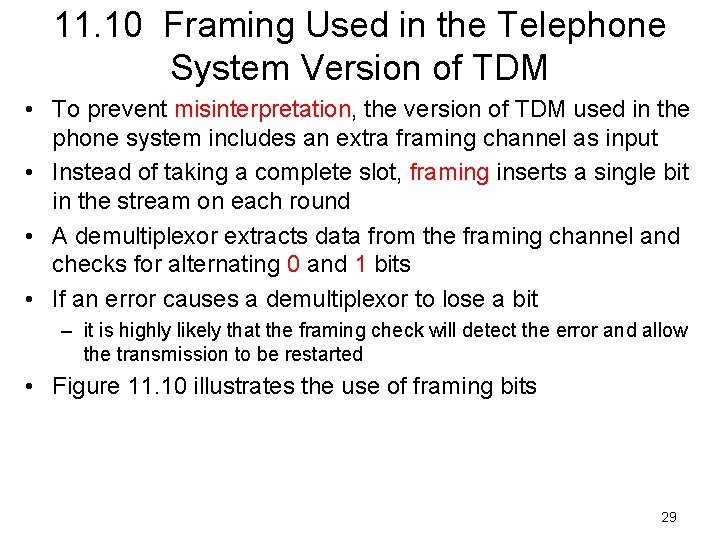 11.10 Framing Used in the Telephone System Version of TDM

• To prevent misinterpretation, the version of TDM used in the phone system includes an extra framing channel as input
• Instead of taking a complete slot, framing inserts a single bit in the stream on each round
• A demultiplexor extracts data from the framing channel and checks for alternating 0 and 1 bits
• If an error causes a demultiplexor to lose a bit
– it is highly likely that the framing check will detect the error and allow the transmission to be restarted
• Figure 11.10 illustrates the use of framing bits

29